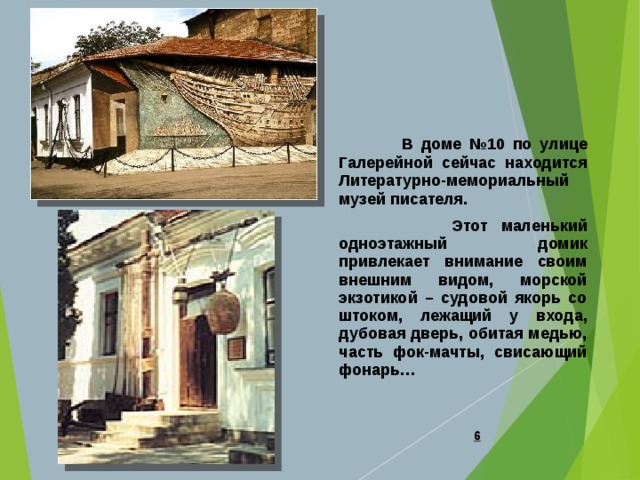 В доме №10 по улице Галерейной сейчас находится Литературно-мемориальный музей писателя.

Этот маленький одноэтажный домик привлекает внимание своим внешним видом, морской экзотикой – судовой якорь со штоком, лежащий у входа, дубовая дверь, обитая медью, часть фок-мачты, свисающий фонарь…

6